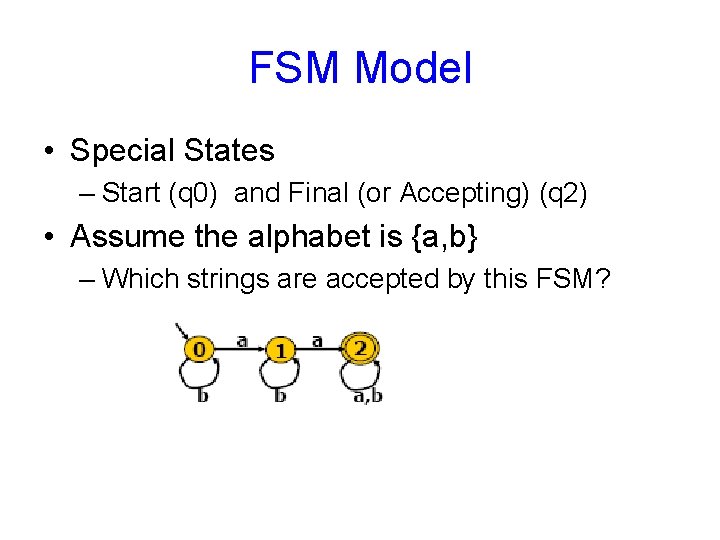 FSM Model

• Special States

– Start (q0) and Final (or Accepting) (q2)

• Assume the alphabet is {a,b}

– Which strings are accepted by this FSM?

0 a 1 a 2
b b a,b